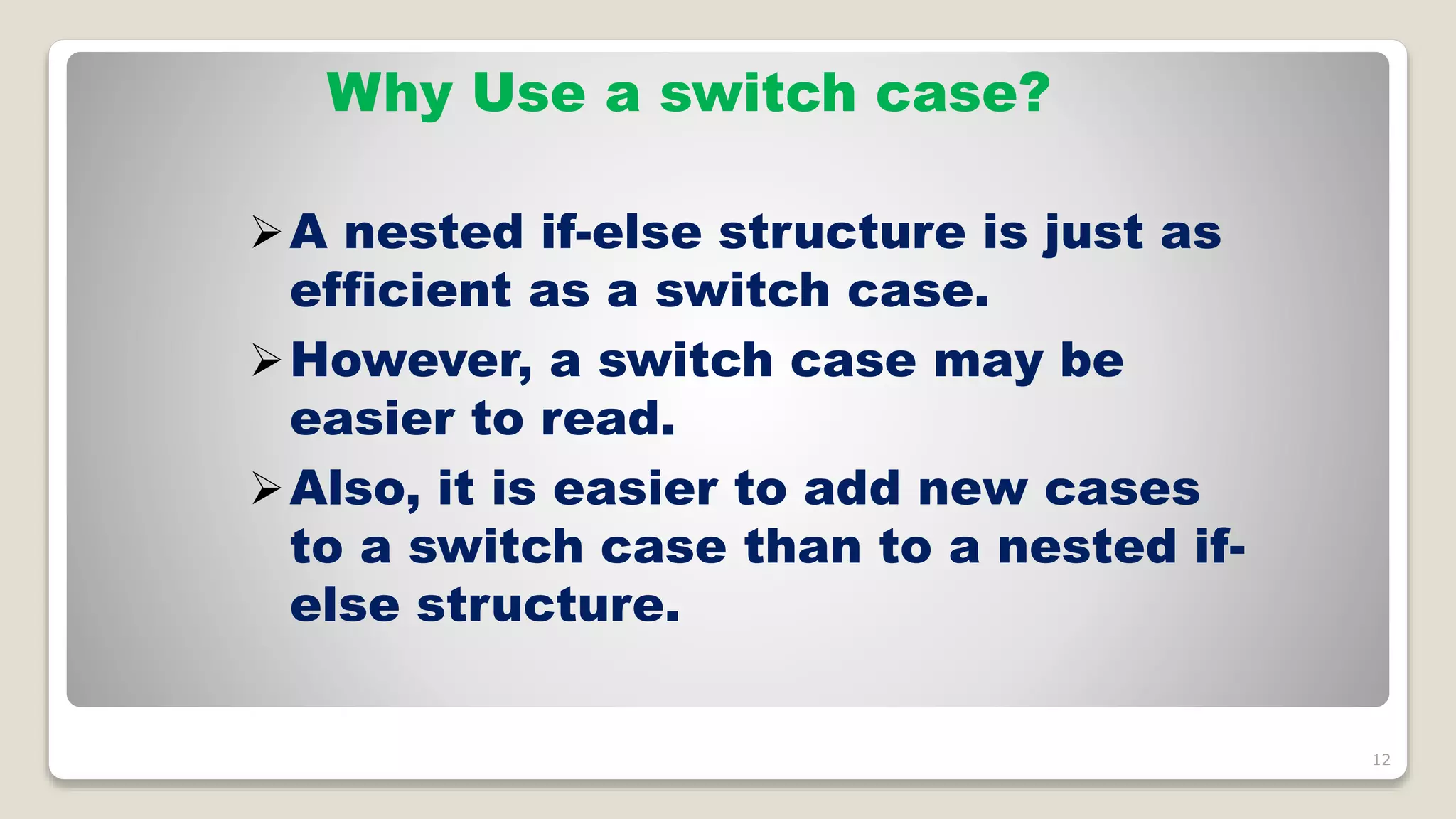 Why Use a switch case?

➢ A nested if-else structure is just as efficient as a switch case.

➢ However, a switch case may be easier to read.

➢ Also, it is easier to add new cases to a switch case than to a nested if-else structure.

12